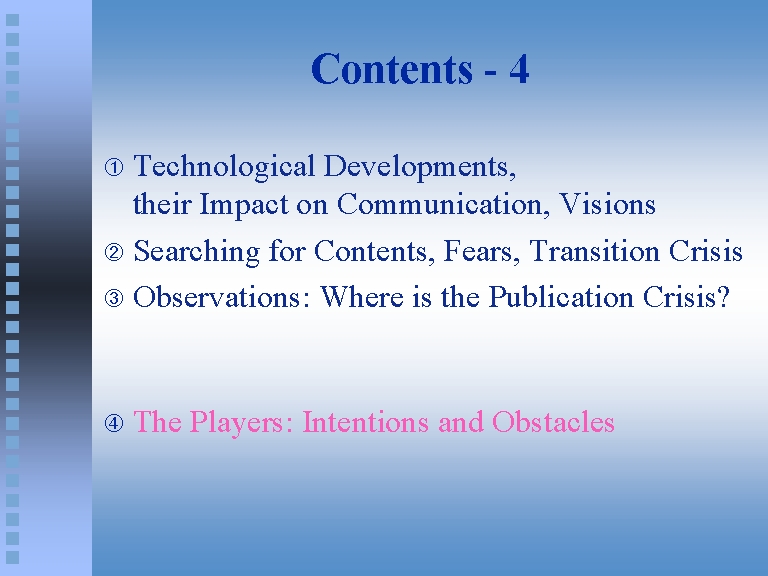 Contents - 4

① Technological Developments, their Impact on Communication, Visions

② Searching for Contents, Fears, Transition Crisis

③ Observations: Where is the Publication Crisis?

④ The Players: Intentions and Obstacles